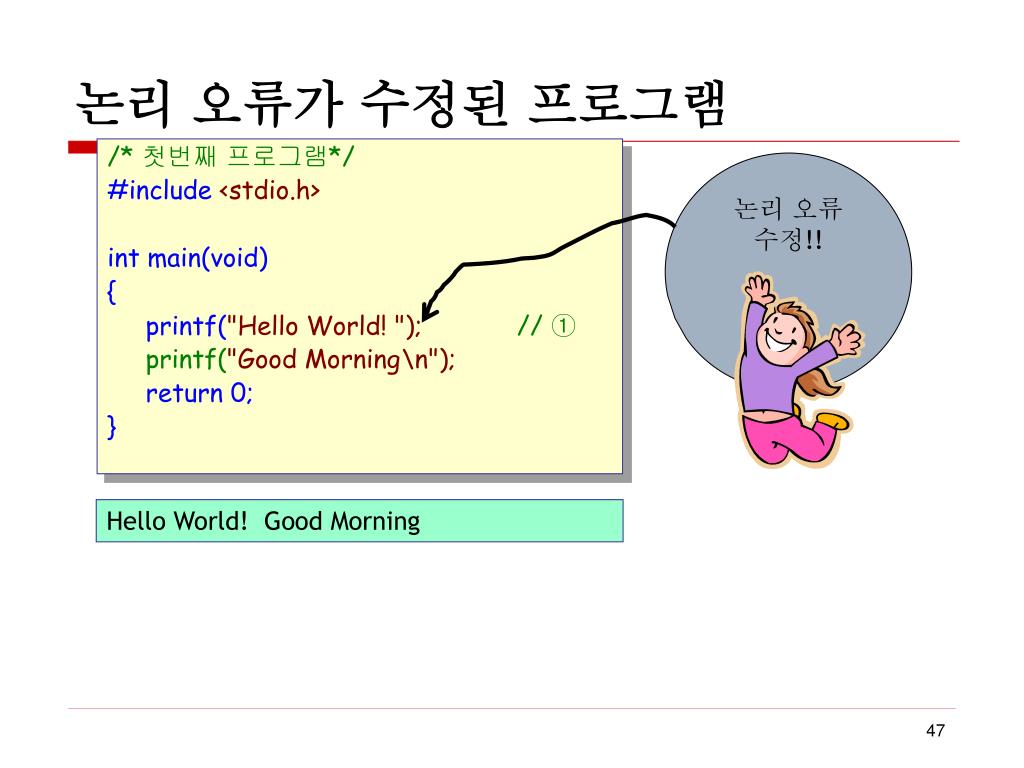 논리 오류가 수정된 프로그램

/* 첫번째 프로그램*/
#include <stdio.h>

int main(void)
{
printf("Hello World! "); // ①
printf("Good Morning\n");
return 0;
}

논리 오류 수정!!

Hello World! Good Morning

47